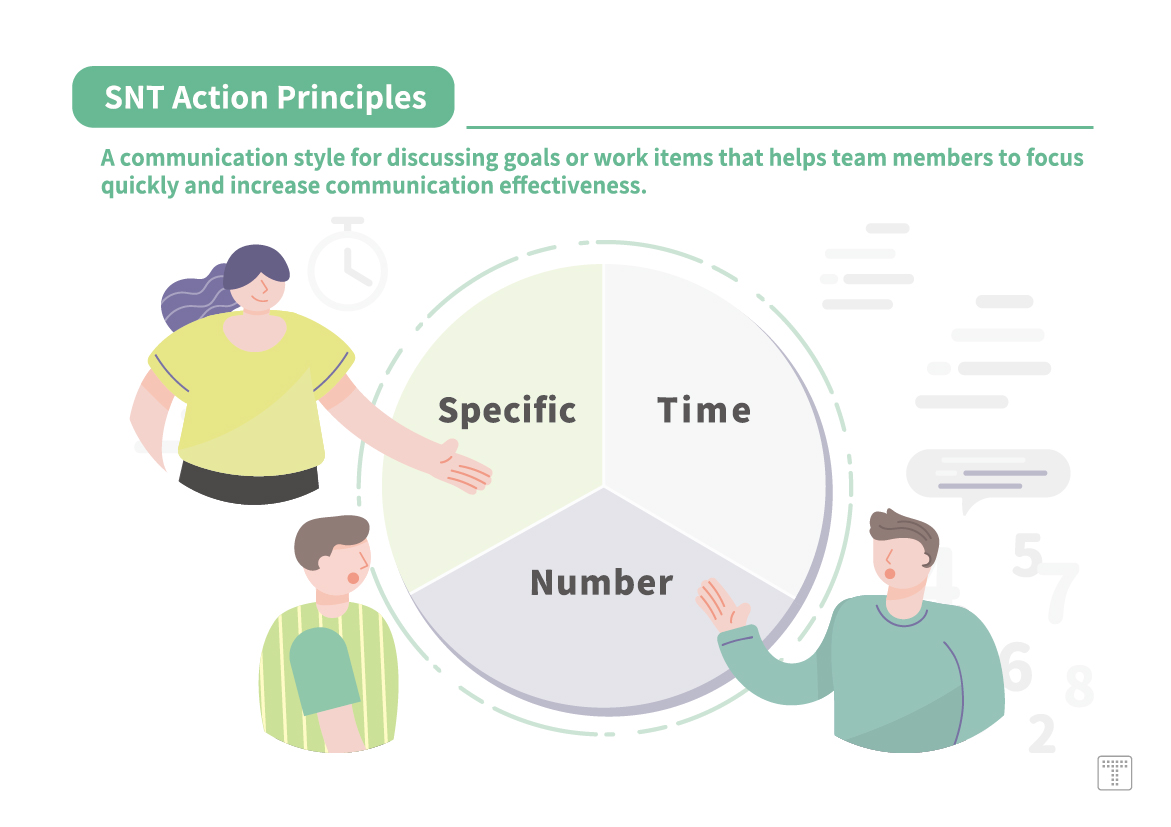 SNT Action Principles

A communication style for discussing goals or work items that helps team members to focus quickly and increase communication effectiveness.

Specific

Time

Number

1 5 7 6 8 2